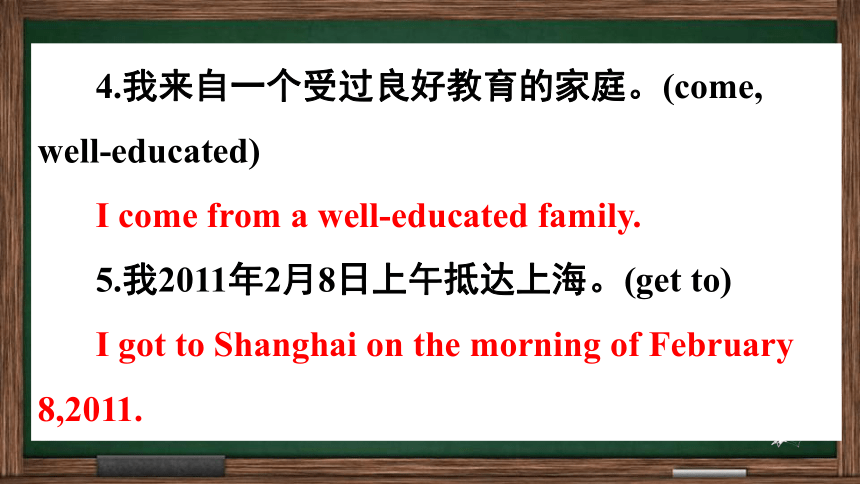 4.我来自一个受过良好教育的家庭。(come, well-educated)

I come from a well-educated family.

5.我2011年2月8日上午抵达上海。(get to)

I got to Shanghai on the morning of February 8,2011.